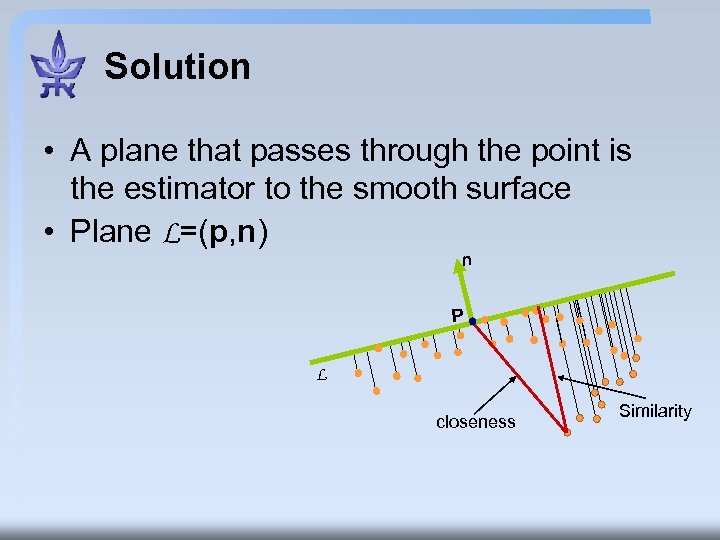 Solution

• A plane that passes through the point is the estimator to the smooth surface

• Plane $\mathcal{L}$=(**p**,**n**)

n

P

$\mathcal{L}$

closeness

Similarity